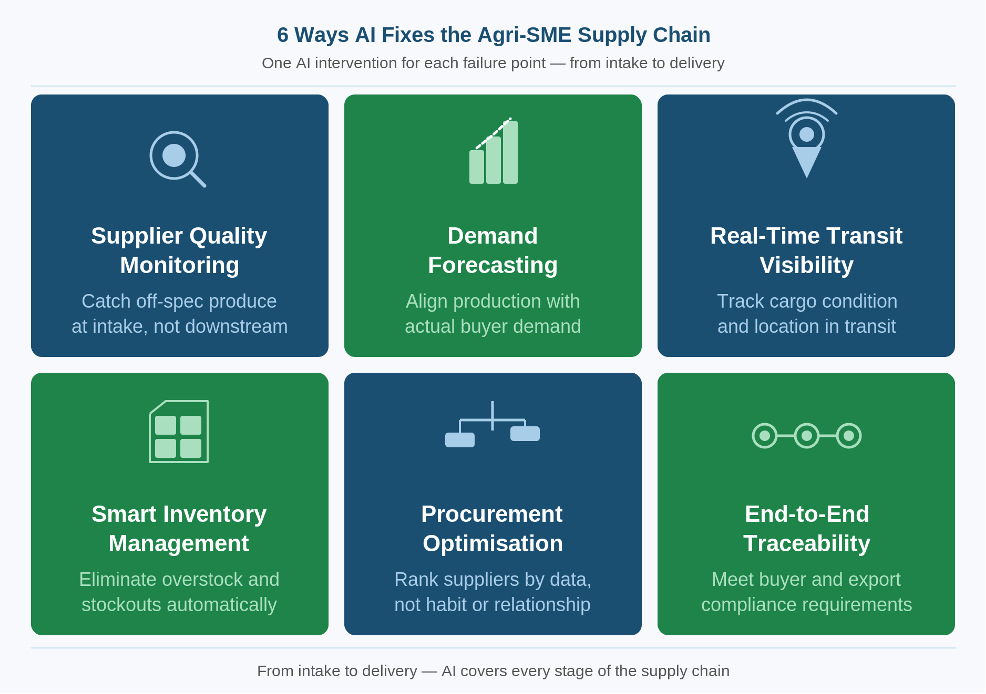 6 Ways AI Fixes the Agri-SME Supply Chain

One AI intervention for each failure point — from intake to delivery

Supplier Quality Monitoring

Catch off-spec produce at intake, not downstream

Demand Forecasting

Align production with actual buyer demand

Real-Time Transit Visibility

Track cargo condition and location in transit

Smart Inventory Management

Eliminate overstock and stockouts automatically

Procurement Optimisation

Rank suppliers by data, not habit or relationship

End-to-End Traceability

Meet buyer and export compliance requirements

From intake to delivery — AI covers every stage of the supply chain